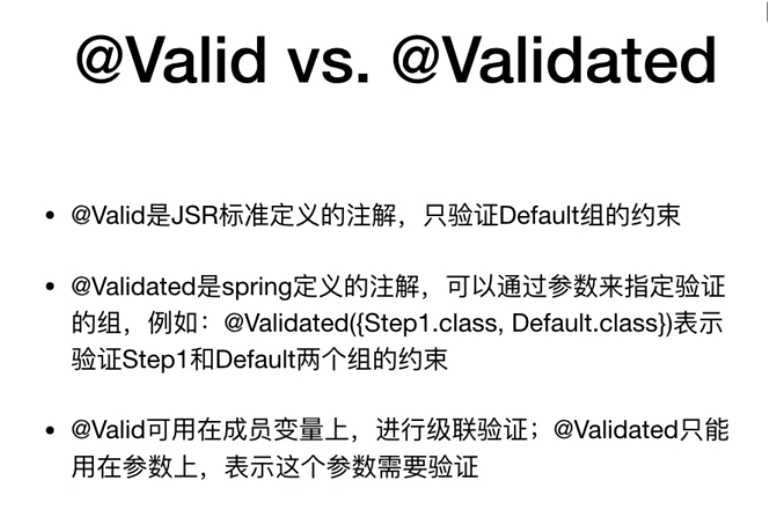 @Valid vs. @Validated

• @Valid是JSR标准定义的注解，只验证Default组的约束

• @Validated是spring定义的注解，可以通过参数来指定验证的组，例如：@Validated({Step1.class, Default.class})表示验证Step1和Default两个组的约束

• @Valid可用在成员变量上，进行级联验证；@Validated只能用在参数上，表示这个参数需要验证